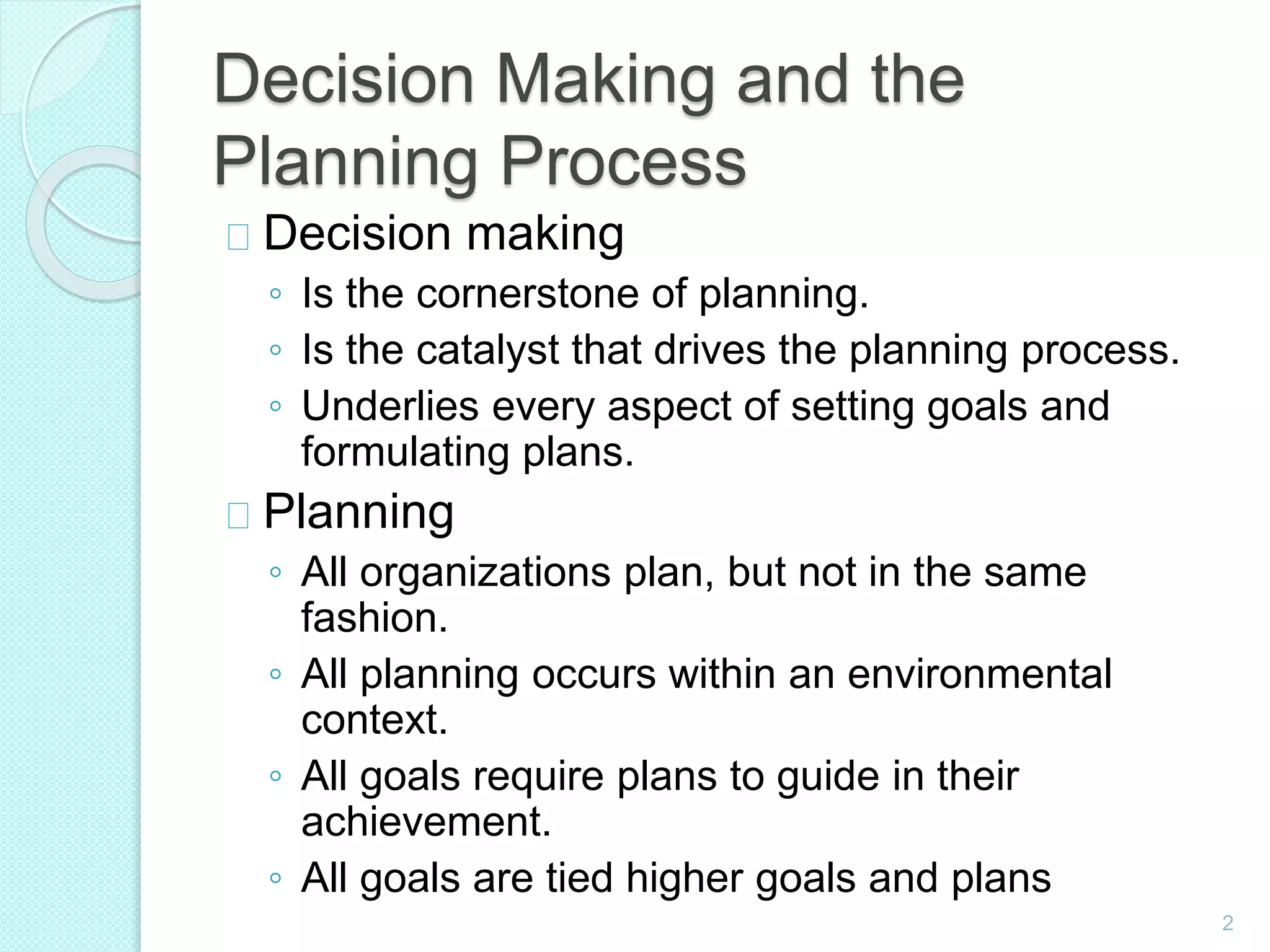 Decision Making and the Planning Process

Decision making
◦ Is the cornerstone of planning.
◦ Is the catalyst that drives the planning process.
◦ Underlies every aspect of setting goals and formulating plans.

Planning
◦ All organizations plan, but not in the same fashion.
◦ All planning occurs within an environmental context.
◦ All goals require plans to guide in their achievement.
◦ All goals are tied higher goals and plans

2